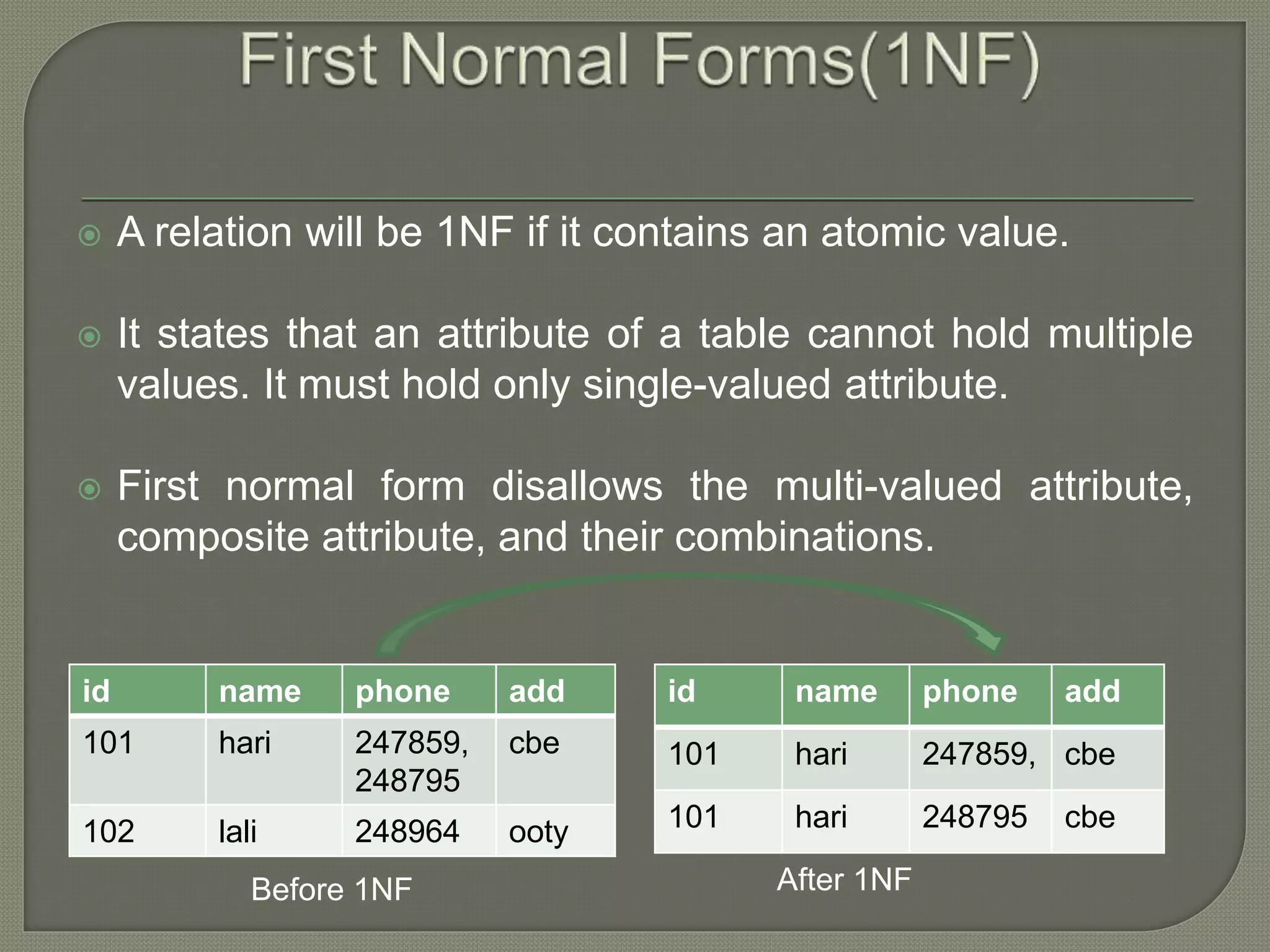 First Normal Forms(1NF)

A relation will be 1NF if it contains an atomic value.

It states that an attribute of a table cannot hold multiple values. It must hold only single-valued attribute.

First normal form disallows the multi-valued attribute, composite attribute, and their combinations.

| id | name | phone | add |
|---|---|---|---|
| 101 | hari | 247859, 248795 | cbe |
| 102 | lali | 248964 | ooty |

Before 1NF

| id | name | phone | add |
|---|---|---|---|
| 101 | hari | 247859, | cbe |
| 101 | hari | 248795 | cbe |

After 1NF